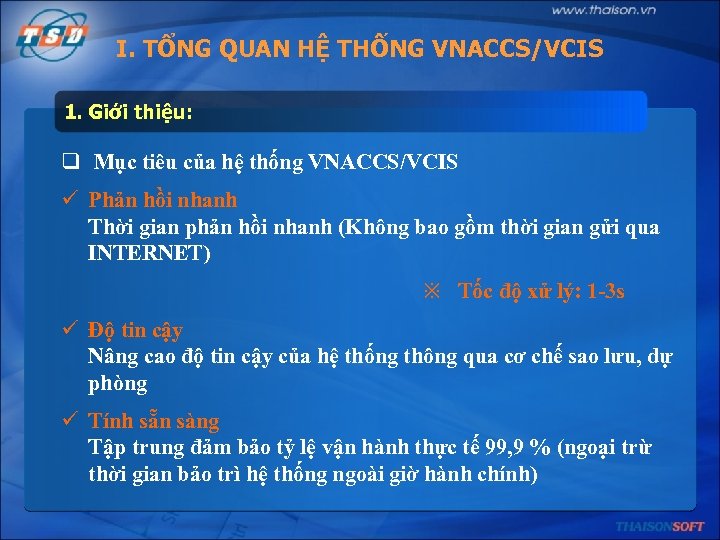 TSD

www.thaison.vn

I. TỔNG QUAN HỆ THỐNG VNACCS/VCIS

1. Giới thiệu:

❑ Mục tiêu của hệ thống VNACCS/VCIS

✓ Phản hồi nhanh
Thời gian phản hồi nhanh (Không bao gồm thời gian gửi qua INTERNET)

※ Tốc độ xử lý: 1-3s

✓ Độ tin cậy
Nâng cao độ tin cậy của hệ thống thông qua cơ chế sao lưu, dự phòng

✓ Tính sẵn sàng
Tập trung đảm bảo tỷ lệ vận hành thực tế 99,9 % (ngoại trừ thời gian bảo trì hệ thống ngoài giờ hành chính)

THAISONSOFT